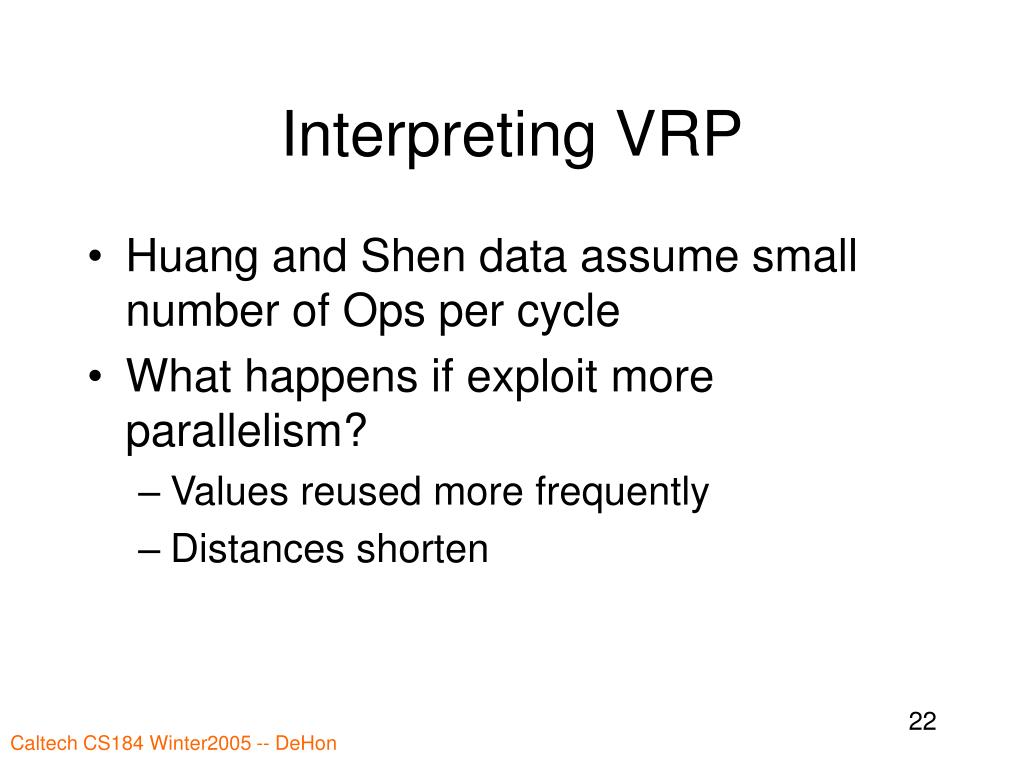 Interpreting VRP

• Huang and Shen data assume small number of Ops per cycle
• What happens if exploit more parallelism?
– Values reused more frequently
– Distances shorten

22

Caltech CS184 Winter2005 -- DeHon